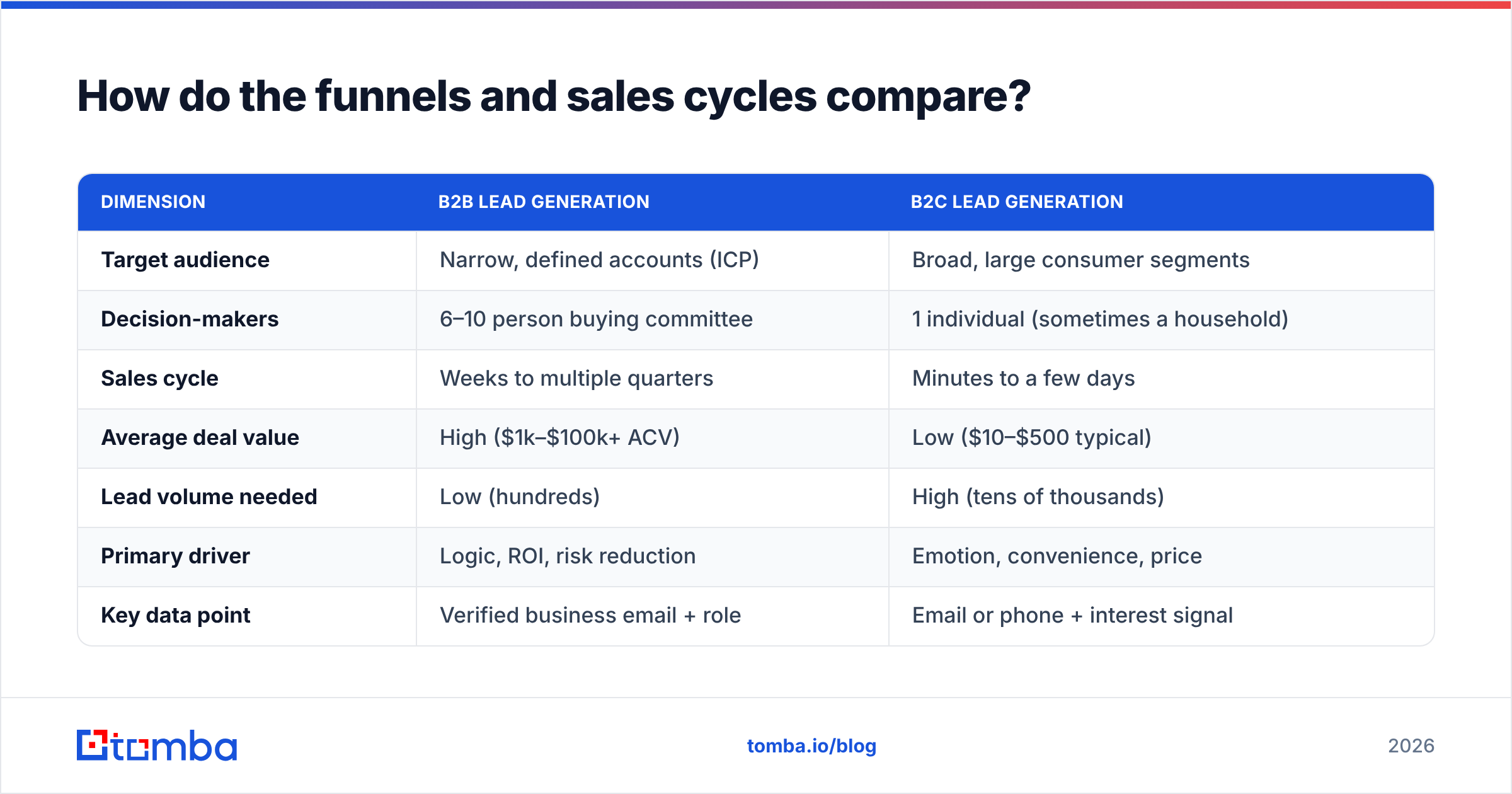 How do the funnels and sales cycles compare?

| DIMENSION | B2B LEAD GENERATION | B2C LEAD GENERATION |
|---|---|---|
| Target audience | Narrow, defined accounts (ICP) | Broad, large consumer segments |
| Decision-makers | 6–10 person buying committee | 1 individual (sometimes a household) |
| Sales cycle | Weeks to multiple quarters | Minutes to a few days |
| Average deal value | High (\$1k–\$100k+ ACV) | Low (\$10–\$500 typical) |
| Lead volume needed | Low (hundreds) | High (tens of thousands) |
| Primary driver | Logic, ROI, risk reduction | Emotion, convenience, price |
| Key data point | Verified business email + role | Email or phone + interest signal |

tomba

tomba.io/blog

2026